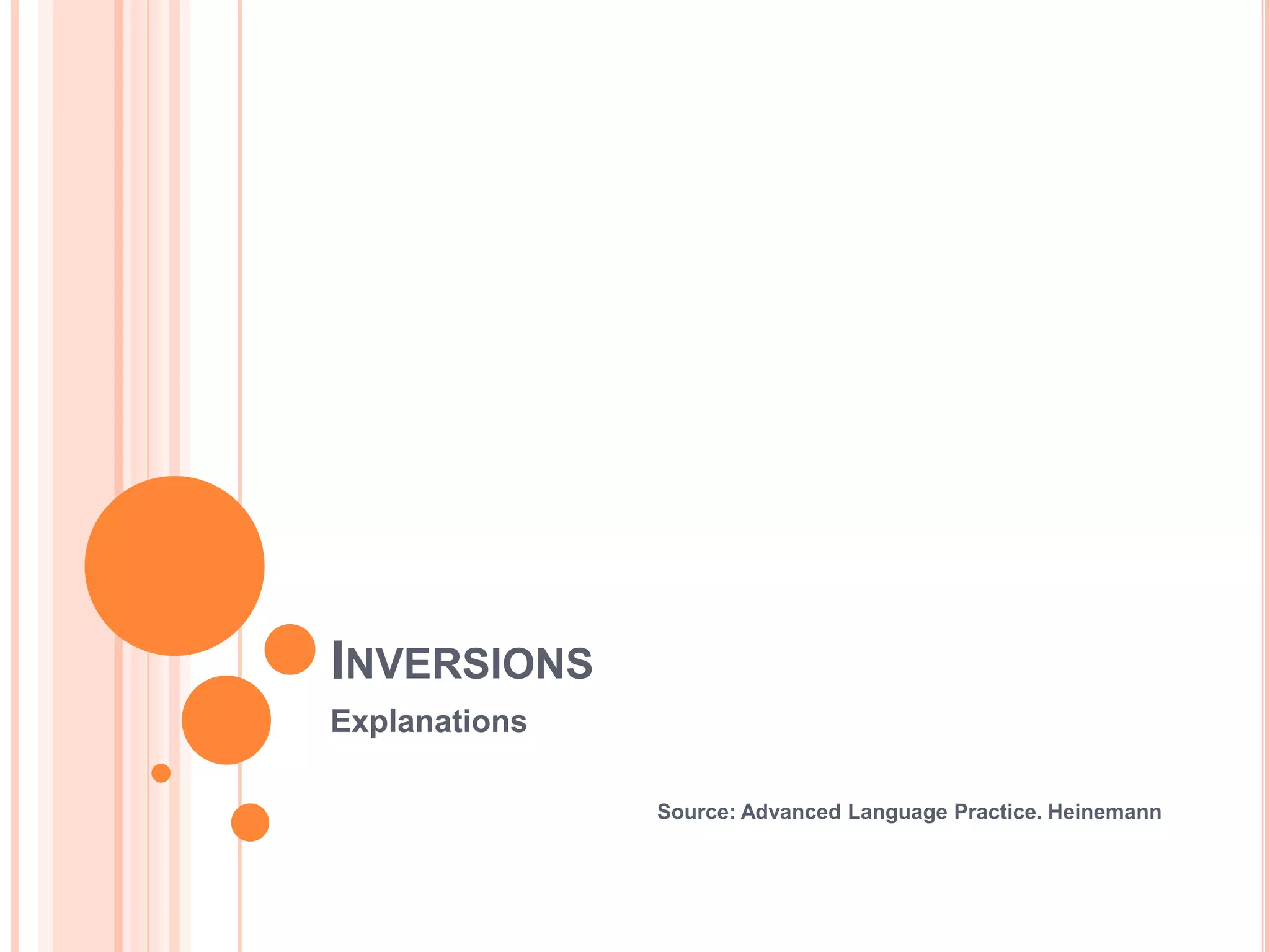 INVERSIONS

Explanations

Source: Advanced Language Practice. Heinemann